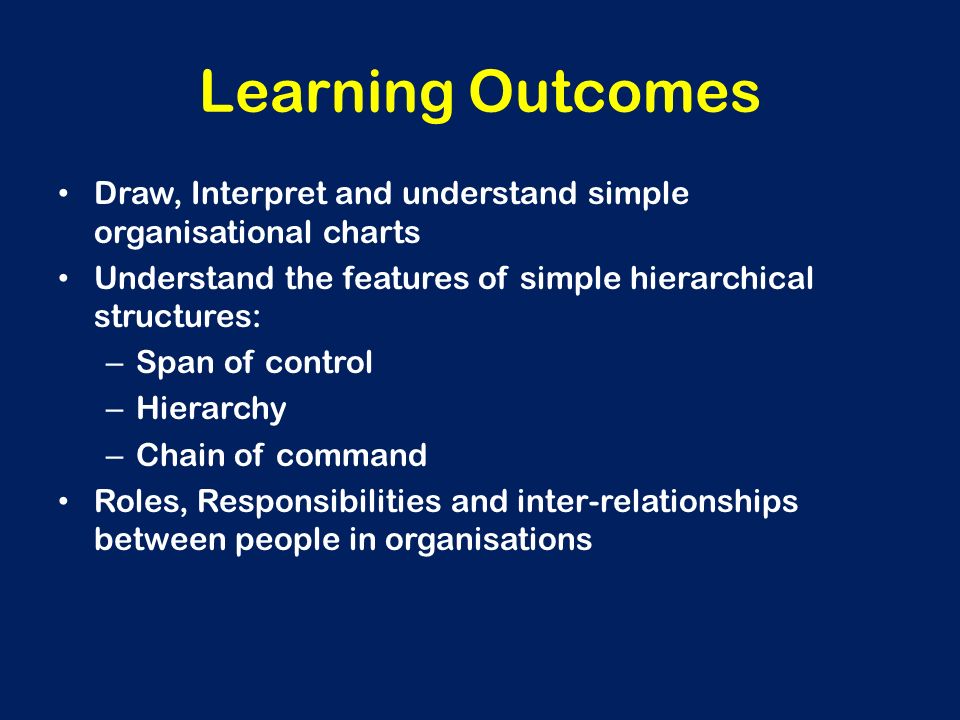 Learning Outcomes

• Draw, Interpret and understand simple organisational charts
• Understand the features of simple hierarchical structures:
– Span of control
– Hierarchy
– Chain of command
• Roles, Responsibilities and inter-relationships between people in organisations